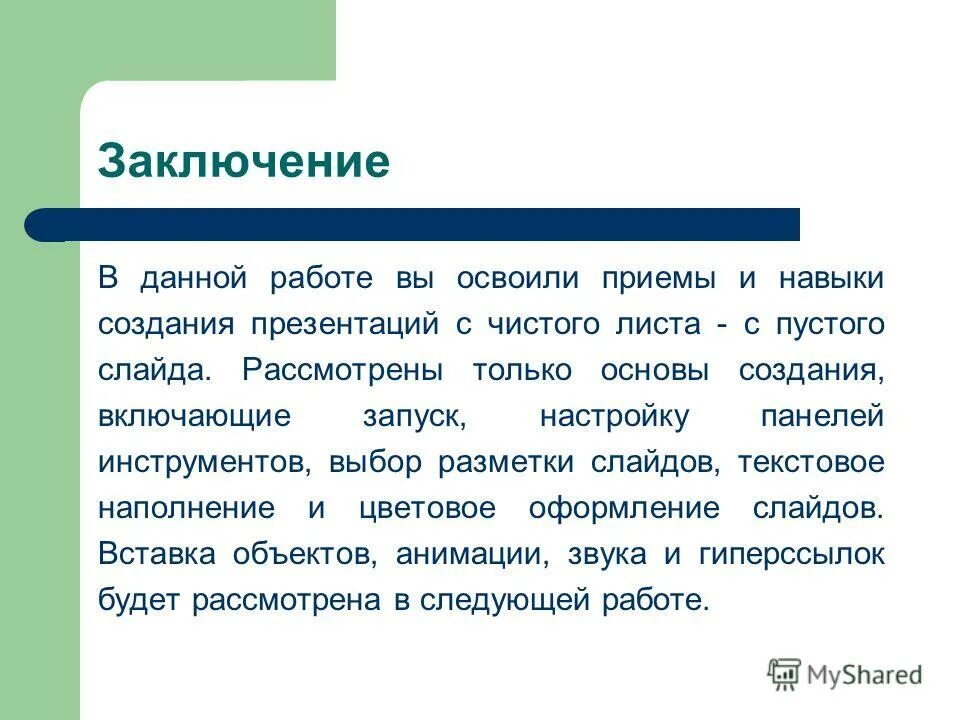 Заключение

В данной работе вы освоили приемы и навыки создания презентаций с чистого листа - с пустого слайда. Рассмотрены только основы создания, включающие запуск, настройку панелей инструментов, выбор разметки слайдов, текстовое наполнение и цветовое оформление слайдов. Вставка объектов, анимации, звука и гиперссылок будет рассмотрена в следующей работе.

MyShared